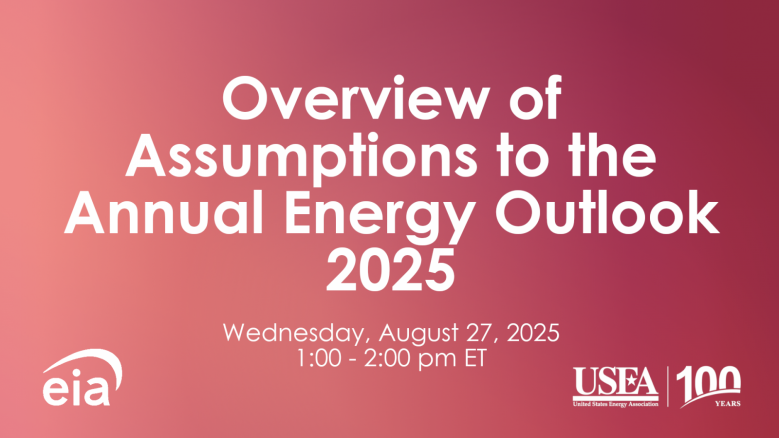 Overview of Assumptions to the Annual Energy Outlook 2025

Wednesday, August 27, 2025
1:00 - 2:00 pm ET

eia

USEA
United States Energy Association
100 YEARS